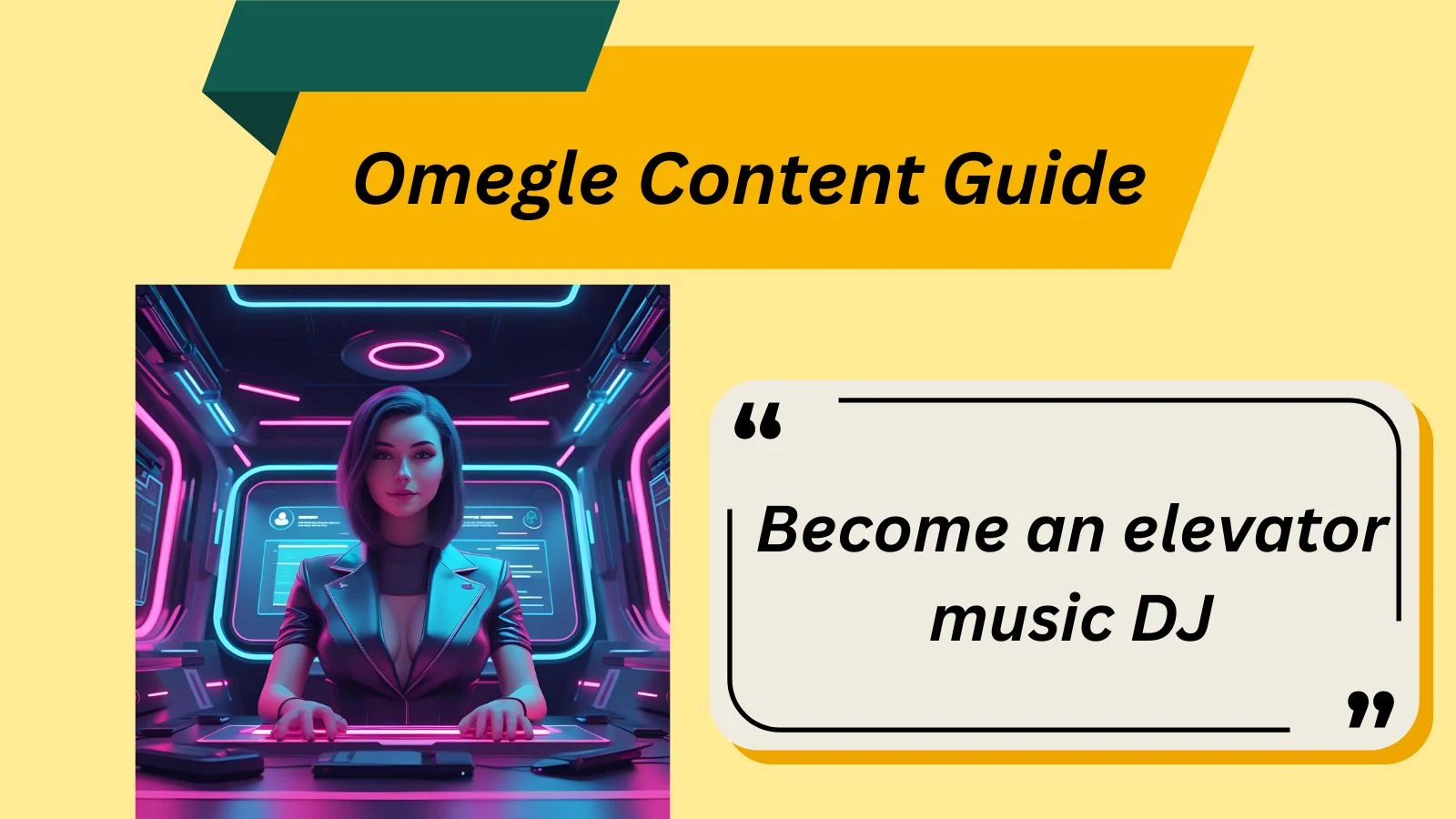 Omegle Content Guide

“ Become an elevator music DJ ”